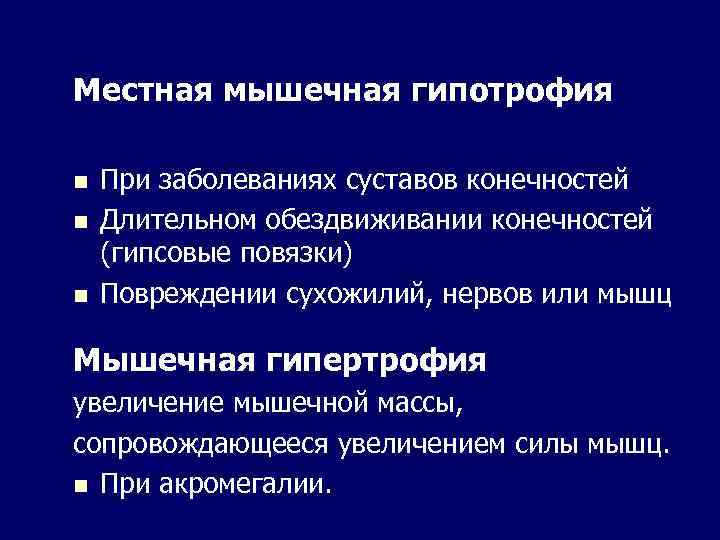 Местная мышечная гипотрофия

- При заболеваниях суставов конечностей
- Длительном обездвиживании конечностей (гипсовые повязки)
- Повреждении сухожилий, нервов или мышц

Мышечная гипертрофия
увеличение мышечной массы, сопровождающееся увеличением силы мышц.

- При акромегалии.